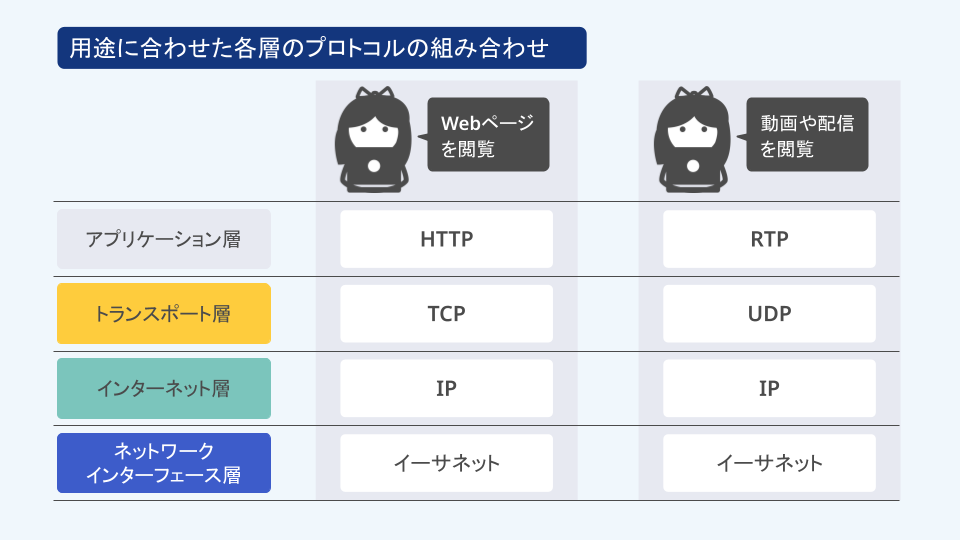 用途に合わせた各層のプロトコルの組み合わせ

| | Webページを閲覧 | 動画や配信を閲覧 |
|---|---|---|
| アプリケーション層 | HTTP | RTP |
| トランスポート層 | TCP | UDP |
| インターネット層 | IP | IP |
| ネットワークインターフェース層 | イーサネット | イーサネット |